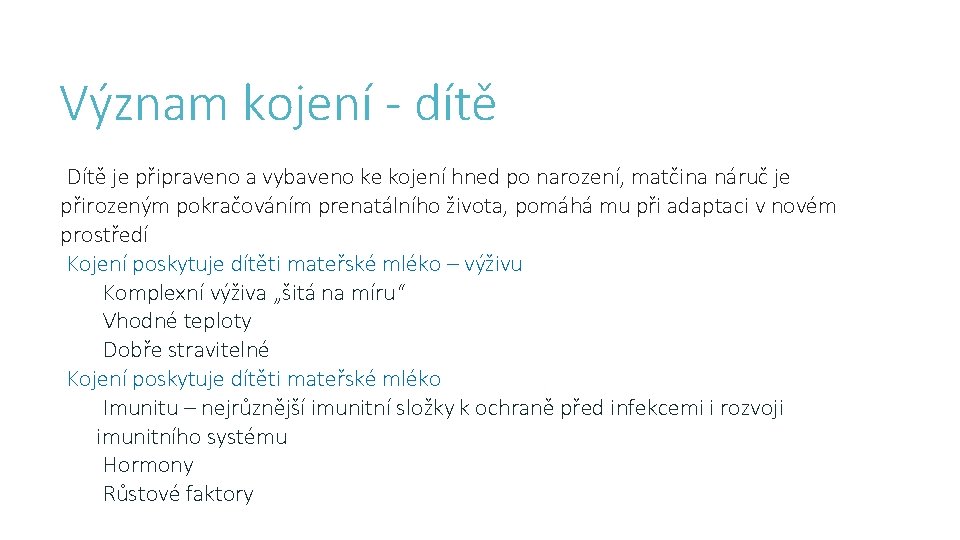 Význam kojení - dítě

Dítě je připraveno a vybaveno ke kojení hned po narození, matčina náruč je přirozeným pokračováním prenatálního života, pomáhá mu při adaptaci v novém prostředí

Kojení poskytuje dítěti mateřské mléko – výživu

Komplexní výživa „šitá na míru“

Vhodné teploty

Dobře stravitelné

Kojení poskytuje dítěti mateřské mléko

Imunitu – nejrůznější imunitní složky k ochraně před infekcemi i rozvoji imunitního systému

Hormony

Růstové faktory